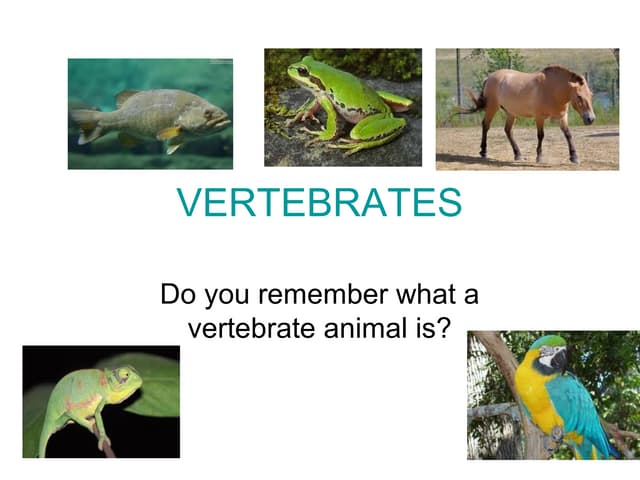 VERTEBRATES

Do you remember what a vertebrate animal is?